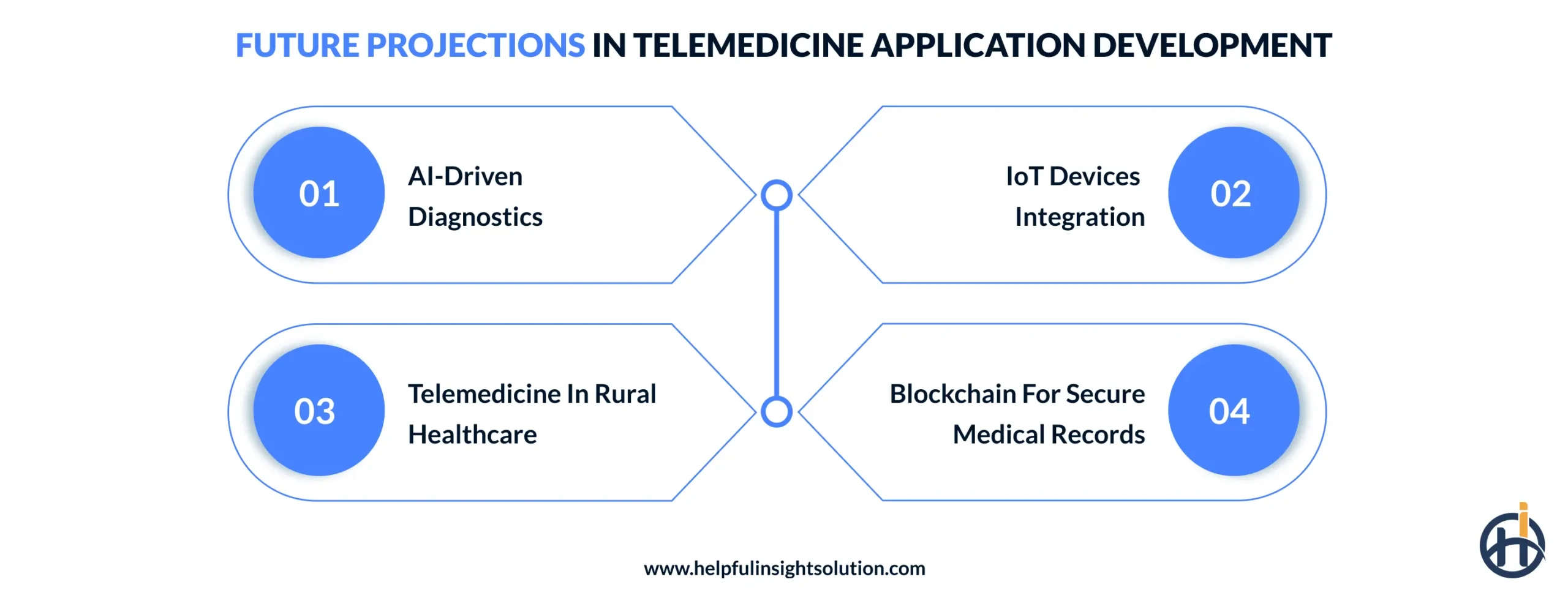 FUTURE PROJECTIONS IN TELEMEDICINE APPLICATION DEVELOPMENT

01
AI-Driven Diagnostics

IoT Devices Integration
02

03
Telemedicine In Rural Healthcare

Blockchain For Secure Medical Records
04

www.helpfulinsightsolution.com